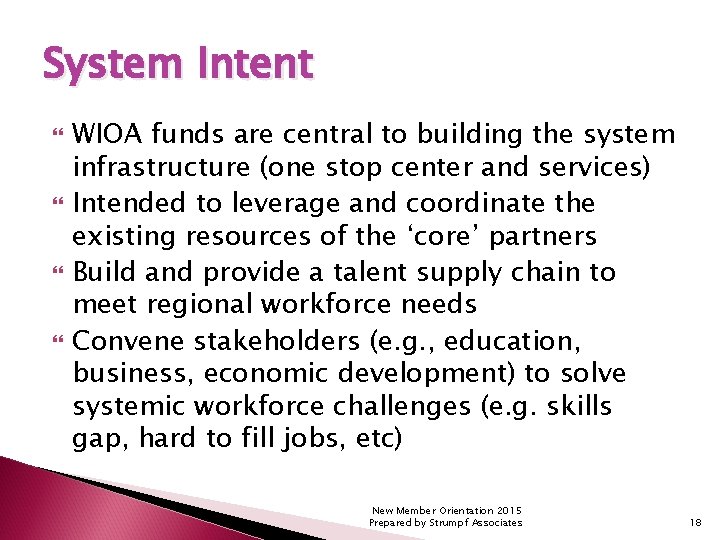 System Intent

WIOA funds are central to building the system infrastructure (one stop center and services)

Intended to leverage and coordinate the existing resources of the ‘core’ partners

Build and provide a talent supply chain to meet regional workforce needs

Convene stakeholders (e.g., education, business, economic development) to solve systemic workforce challenges (e.g. skills gap, hard to fill jobs, etc)

New Member Orientation 2015
Prepared by Strumpf Associates

18